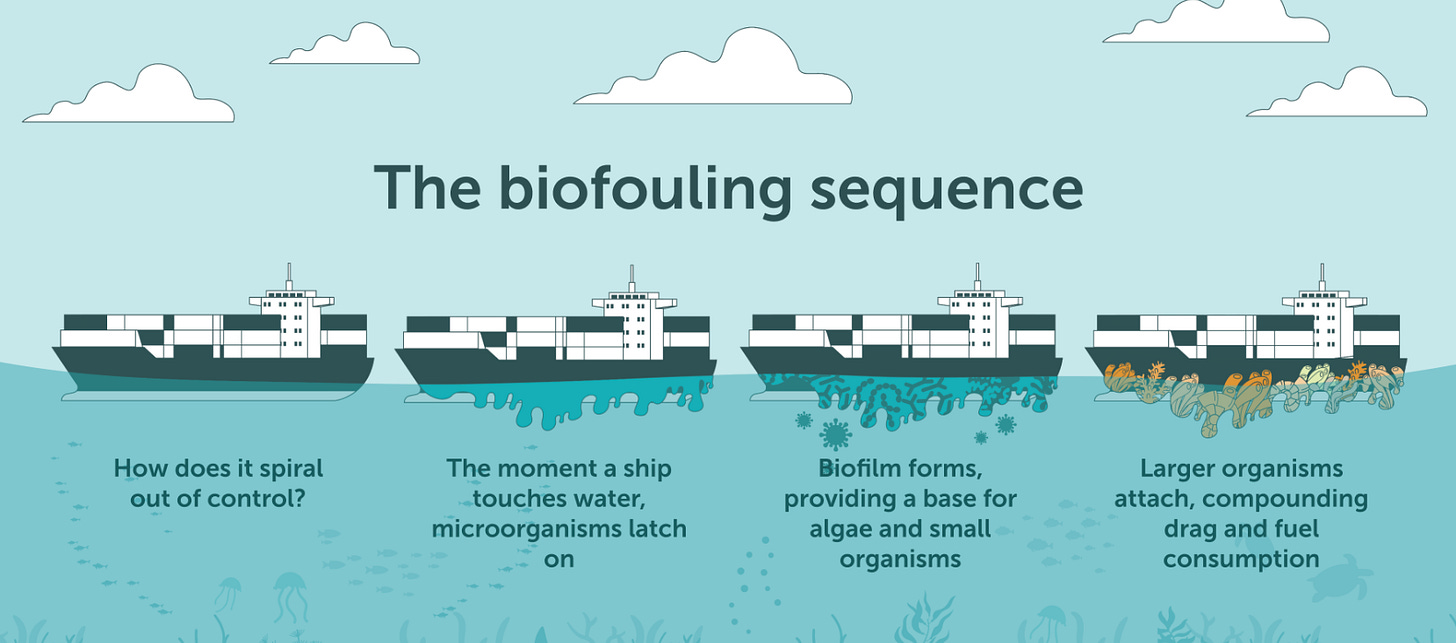 The biofouling sequence

How does it spiral out of control?

The moment a ship touches water, microorganisms latch on

Biofilm forms, providing a base for algae and small organisms

Larger organisms attach, compounding drag and fuel consumption